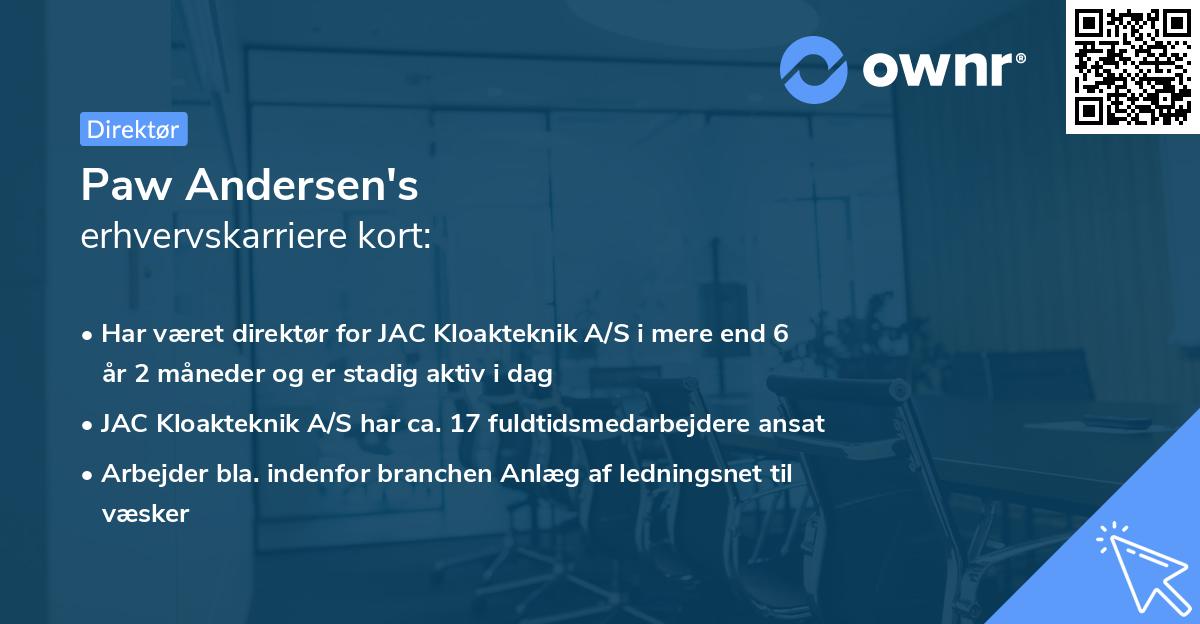 ownr®

Direktør

Paw Andersen's
erhvervskarriere kort:

• Har været direktør for JAC Kloakteknik A/S i mere end 6 år 2 måneder og er stadig aktiv i dag

• JAC Kloakteknik A/S har ca. 17 fuldtidsmedarbejdere ansat

• Arbejder bla. indenfor branchen Anlæg af ledningsnet til væsker